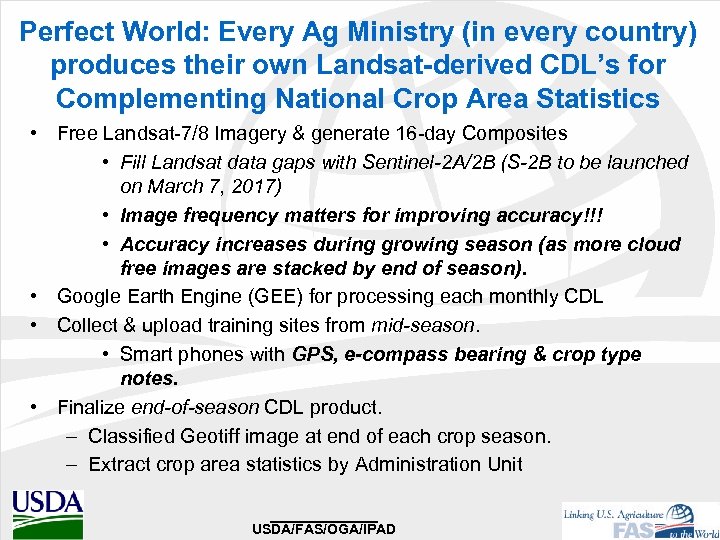 Perfect World: Every Ag Ministry (in every country) produces their own Landsat-derived CDL's for Complementing National Crop Area Statistics

• Free Landsat-7/8 Imagery & generate 16-day Composites
  • Fill Landsat data gaps with Sentinel-2A/2B (S-2B to be launched on March 7, 2017)
  • Image frequency matters for improving accuracy!!!
  • Accuracy increases during growing season (as more cloud free images are stacked by end of season).
• Google Earth Engine (GEE) for processing each monthly CDL
• Collect & upload training sites from mid-season.
  • Smart phones with GPS, e-compass bearing & crop type notes.
• Finalize end-of-season CDL product.
  – Classified Geotiff image at end of each crop season.
  – Extract crop area statistics by Administration Unit

USDA

USDA/FAS/OGA/IPAD

Linking U.S. Agriculture FAS to the World